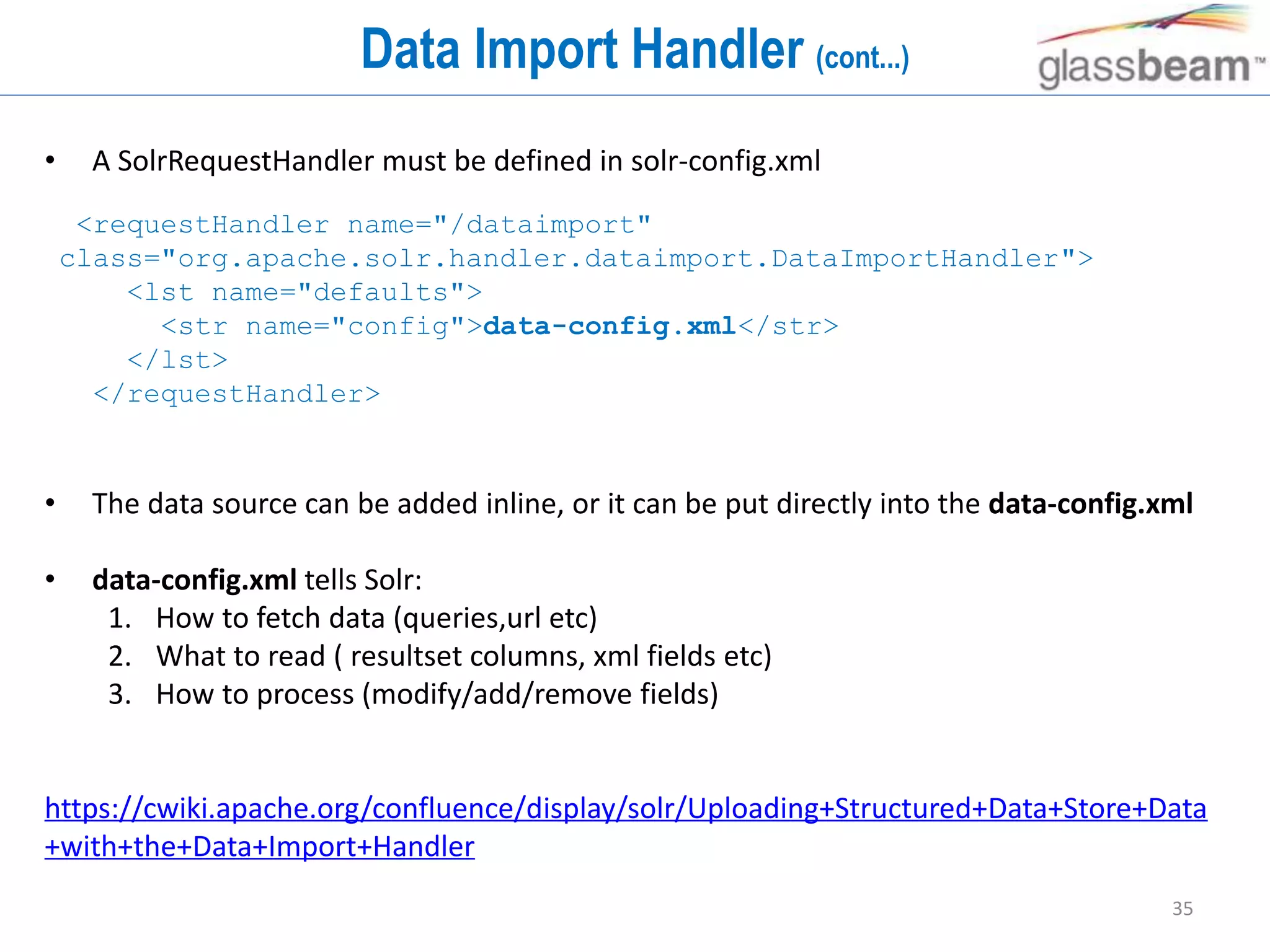 Data Import Handler (cont...)

glassbeam™

• A SolrRequestHandler must be defined in solr-config.xml

<requestHandler name="/dataimport"
class="org.apache.solr.handler.dataimport.DataImportHandler">
<lst name="defaults">
<str name="config">data-config.xml</str>
</lst>
</requestHandler>

• The data source can be added inline, or it can be put directly into the data-config.xml

• data-config.xml tells Solr:
1. How to fetch data (queries,url etc)
2. What to read ( resultset columns, xml fields etc)
3. How to process (modify/add/remove fields)

https://cwiki.apache.org/confluence/display/solr/Uploading+Structured+Data+Store+Data+with+the+Data+Import+Handler

35